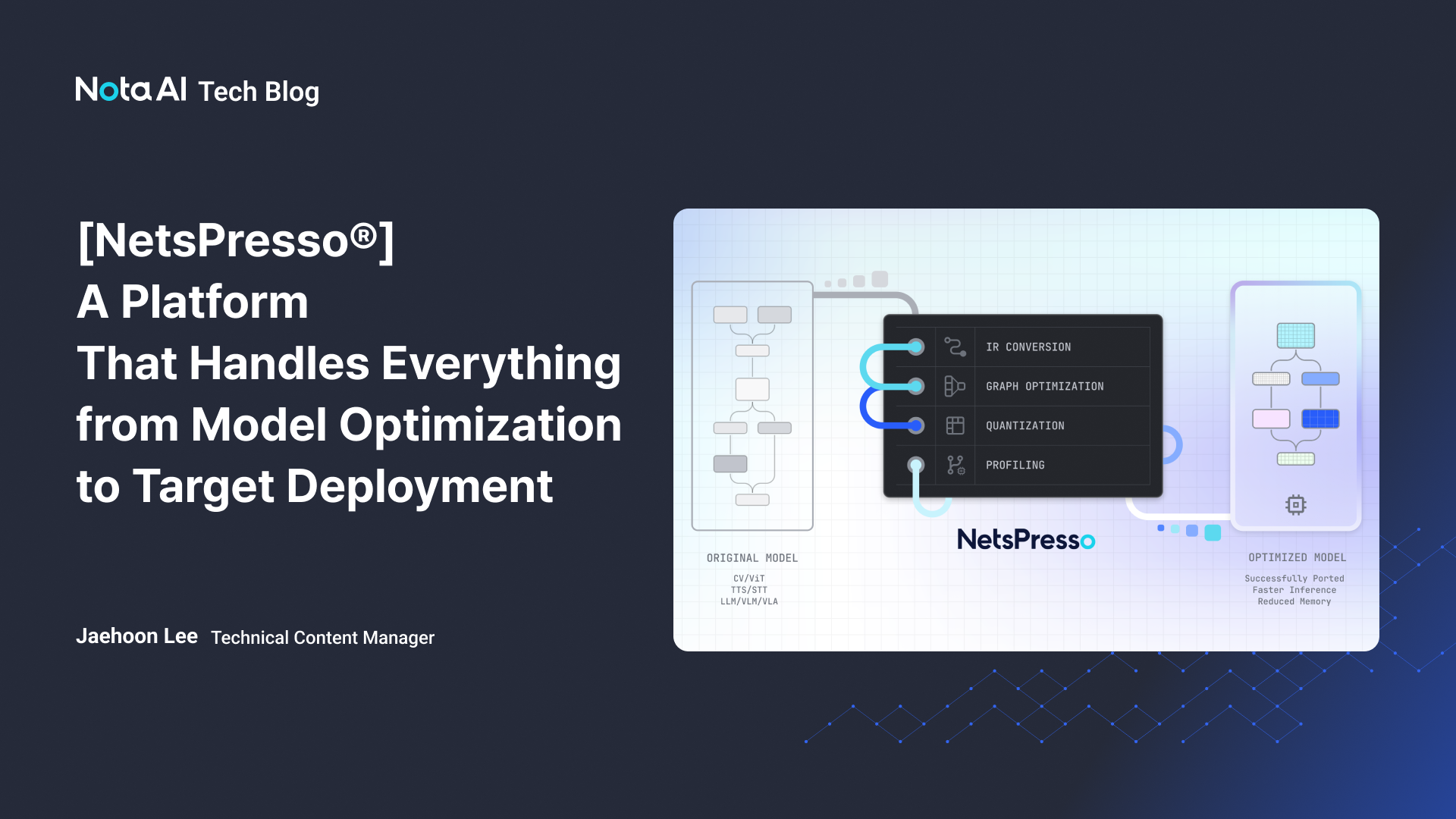 Nota AI Tech Blog

[NetsPresso®]
A Platform
That Handles Everything
from Model Optimization
to Target Deployment

Jaehoon Lee Technical Content Manager

IR CONVERSION
GRAPH OPTIMIZATION
QUANTIZATION
PROFILING

NetsPresso

ORIGINAL MODEL
CV/ViT
TTS/STT
LLM/VLM/VLA

OPTIMIZED MODEL
Successfully Ported
Faster Inference
Reduced Memory